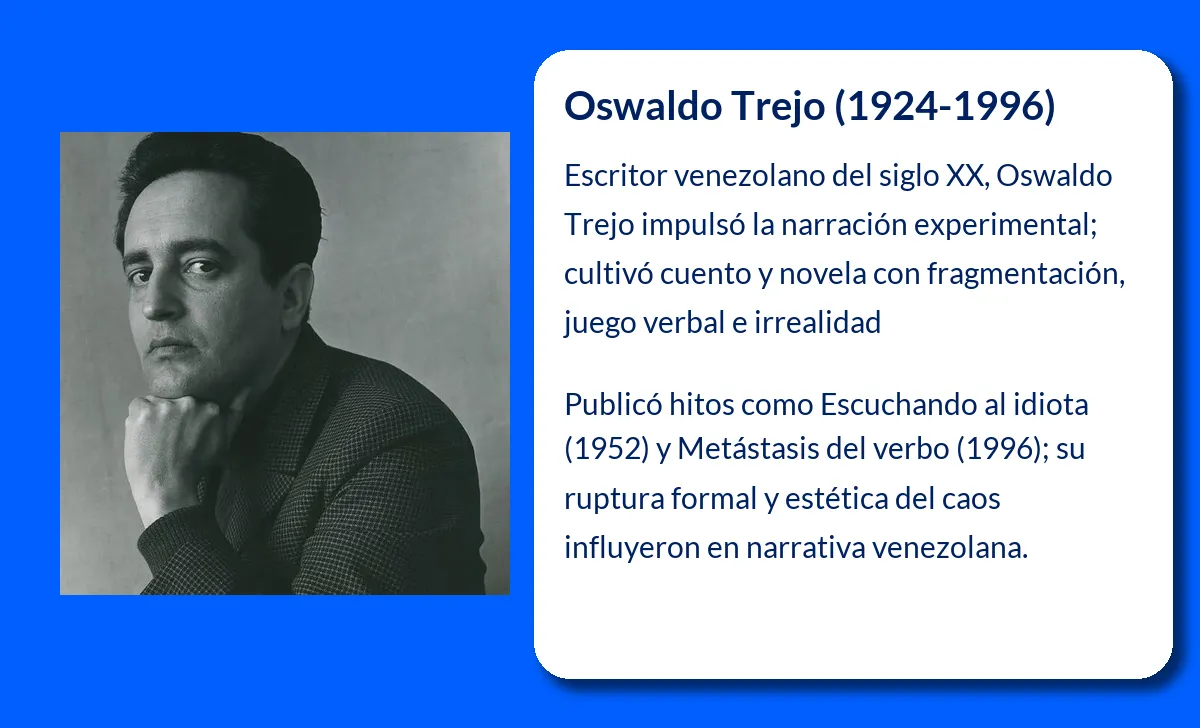 Oswaldo Trejo (1924-1996)

Escritor venezolano del siglo XX, Oswaldo Trejo impulsó la narración experimental; cultivó cuento y novela con fragmentación, juego verbal e irrealidad

Publicó hitos como Escuchando al idiota (1952) y Metástasis del verbo (1996); su ruptura formal y estética del caos influyeron en narrativa venezolana.